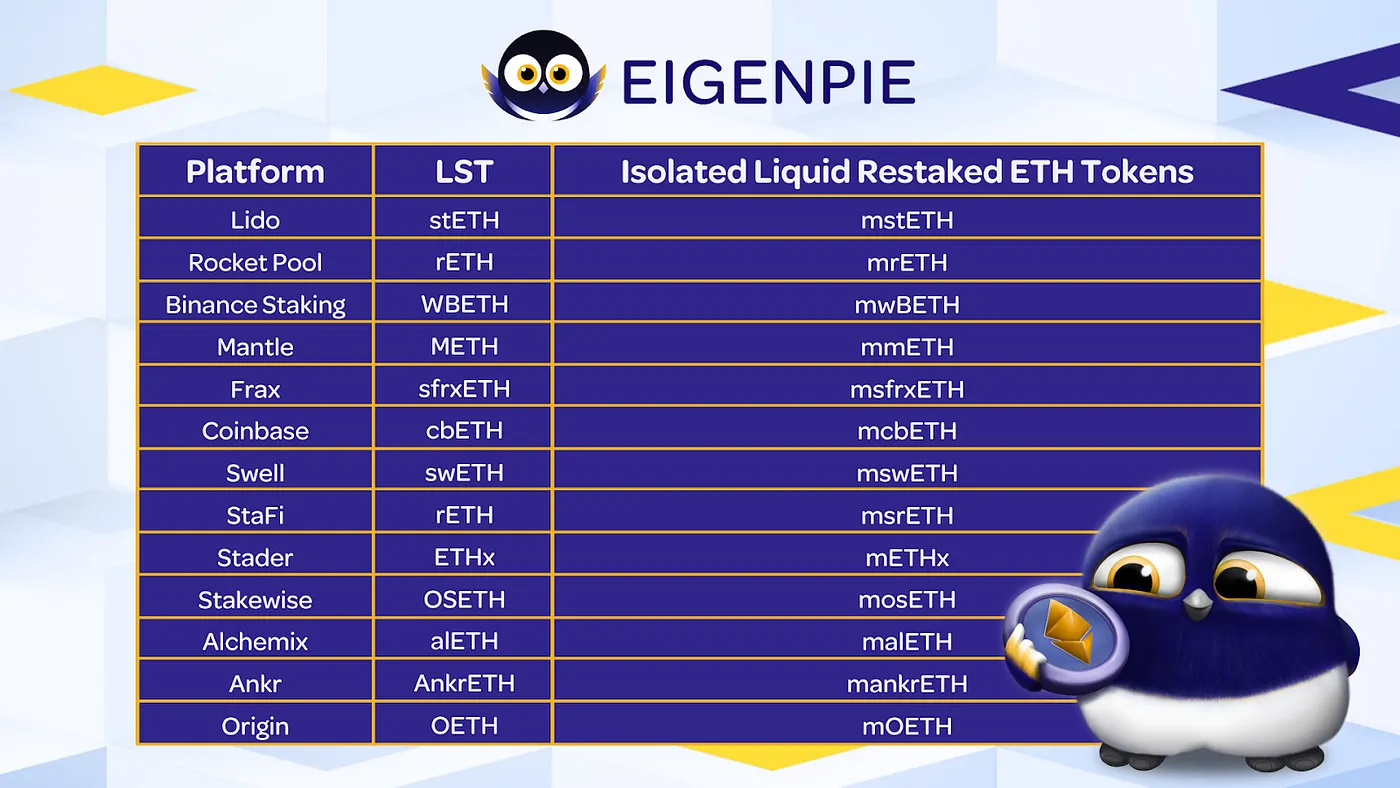 EIGENPIE

| Platform | LST | Isolated Liquid Restaked ETH Tokens |
|---|---|---|
| Lido | stETH | mstETH |
| Rocket Pool | rETH | mrETH |
| Binance Staking | WBETH | mwBETH |
| Mantle | METH | mmETH |
| Frax | sfrxETH | msfrxETH |
| Coinbase | cbETH | mcbETH |
| Swell | swETH | mswETH |
| StaFi | rETH | msrETH |
| Stader | ETHx | mETHx |
| Stakewise | OSETH | mosETH |
| Alchemix | alETH | malETH |
| Ankr | AnkrETH | mankrETH |
| Origin | OETH | mOETH |